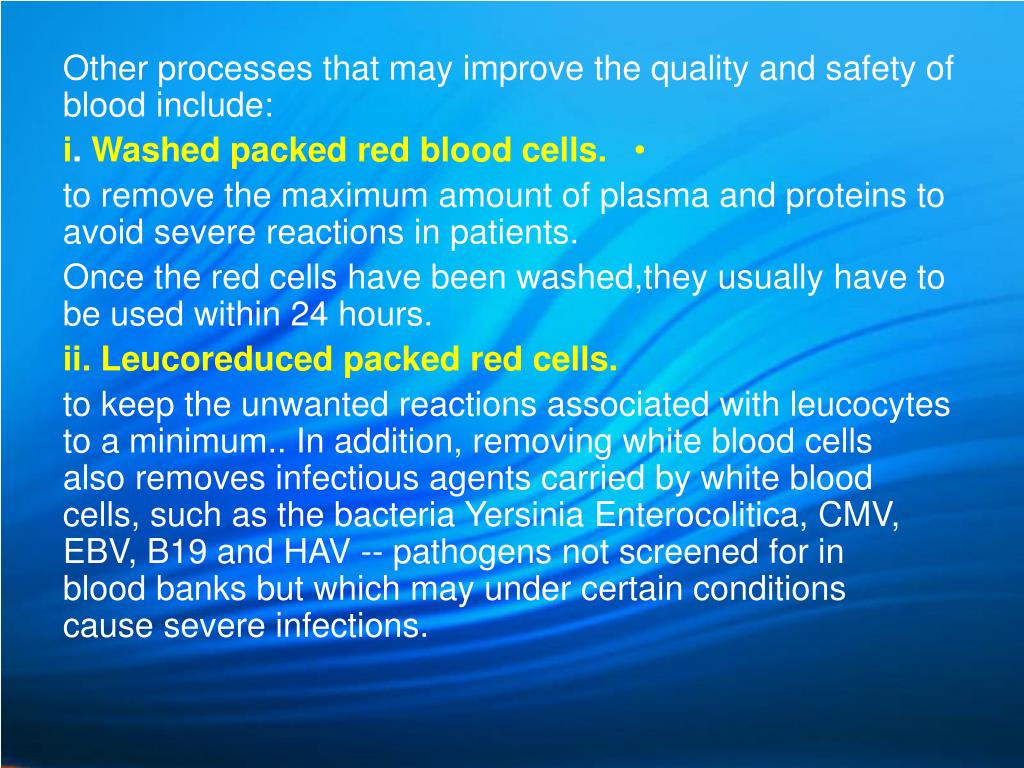 Other processes that may improve the quality and safety of blood include:

i. Washed packed red blood cells. •

to remove the maximum amount of plasma and proteins to avoid severe reactions in patients.

Once the red cells have been washed,they usually have to be used within 24 hours.

ii. Leucoreduced packed red cells.

to keep the unwanted reactions associated with leucocytes to a minimum.. In addition, removing white blood cells also removes infectious agents carried by white blood cells, such as the bacteria Yersinia Enterocolitica, CMV, EBV, B19 and HAV -- pathogens not screened for in blood banks but which may under certain conditions cause severe infections.